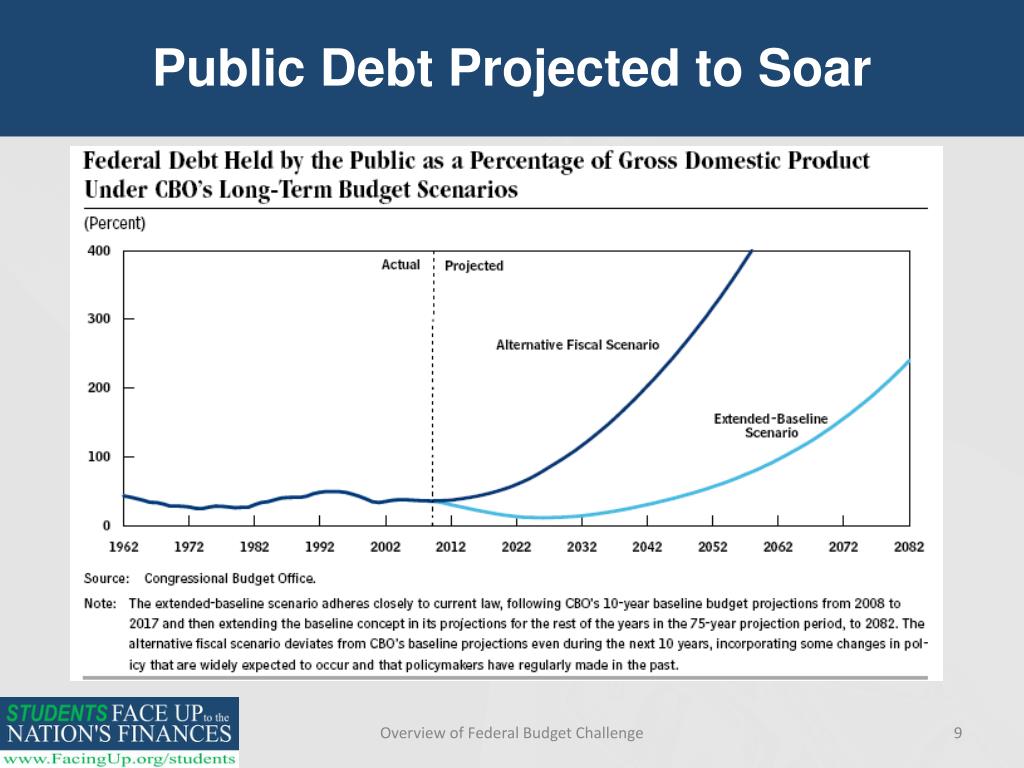 Public Debt Projected to Soar

Federal Debt Held by the Public as a Percentage of Gross Domestic Product Under CBO's Long-Term Budget Scenarios

(Percent)

400

300

200

100

0

Actual

Projected

Alternative Fiscal Scenario

Extended-Baseline Scenario

1962 1972 1982 1992 2002 2012 2022 2032 2042 2052 2062 2072 2082

Source: Congressional Budget Office.

Note: The extended-baseline scenario adheres closely to current law, following CBO's 10-year baseline budget projections from 2008 to 2017 and then extending the baseline concept in its projections for the rest of the years in the 75-year projection period, to 2082. The alternative fiscal scenario deviates from CBO's baseline projections even during the next 10 years, incorporating some changes in policy that are widely expected to occur and that policymakers have regularly made in the past.

STUDENTS FACE UP to the NATION'S FINANCES
www.FacingUp.org/students

Overview of Federal Budget Challenge

9